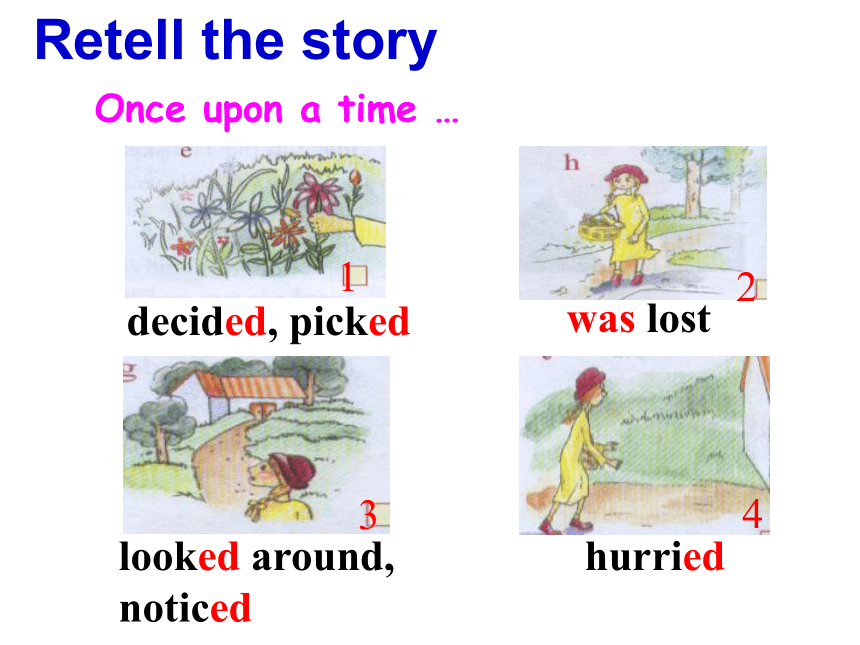 Retell the story

Once upon a time …

e

1

decided, picked

h

2

was lost

g

3

looked around, noticed

4

hurried